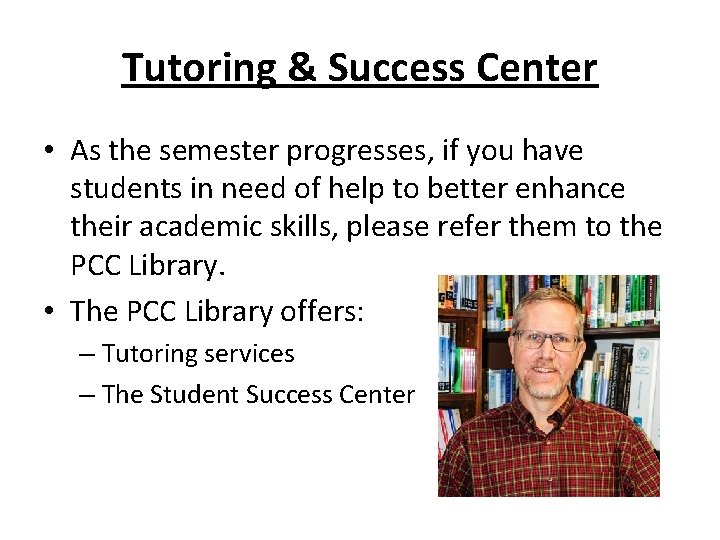 Tutoring & Success Center

• As the semester progresses, if you have students in need of help to better enhance their academic skills, please refer them to the PCC Library.

• The PCC Library offers:

– Tutoring services

– The Student Success Center